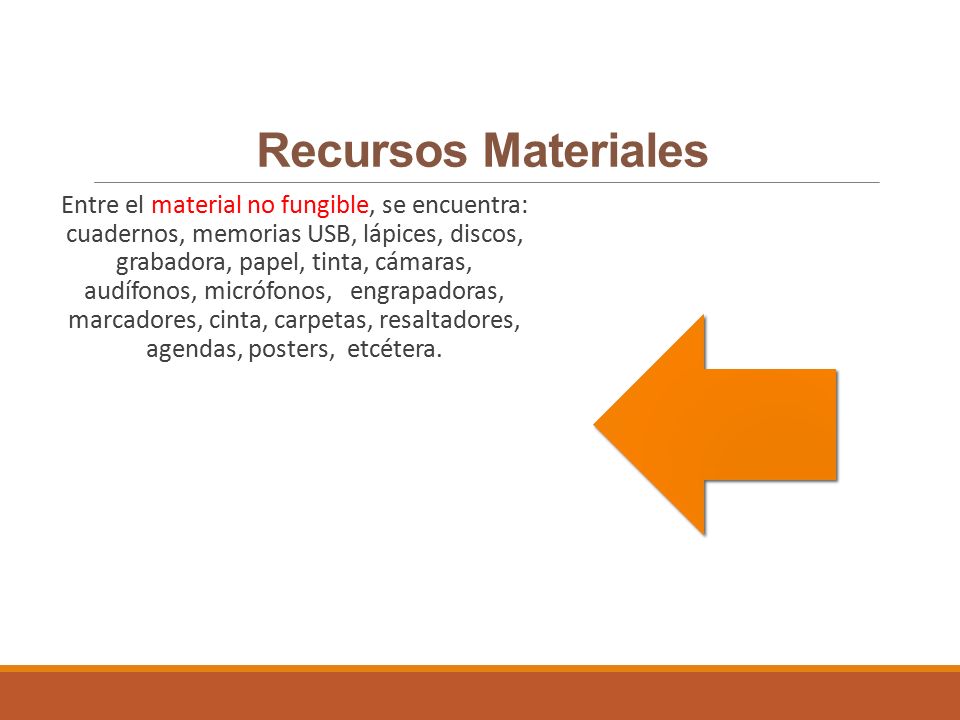 Recursos Materiales

Entre el material no fungible, se encuentra: cuadernos, memorias USB, lápices, discos, grabadora, papel, tinta, cámaras, audífonos, micrófonos, engrapadoras, marcadores, cinta, carpetas, resaltadores, agendas, posters, etcétera.